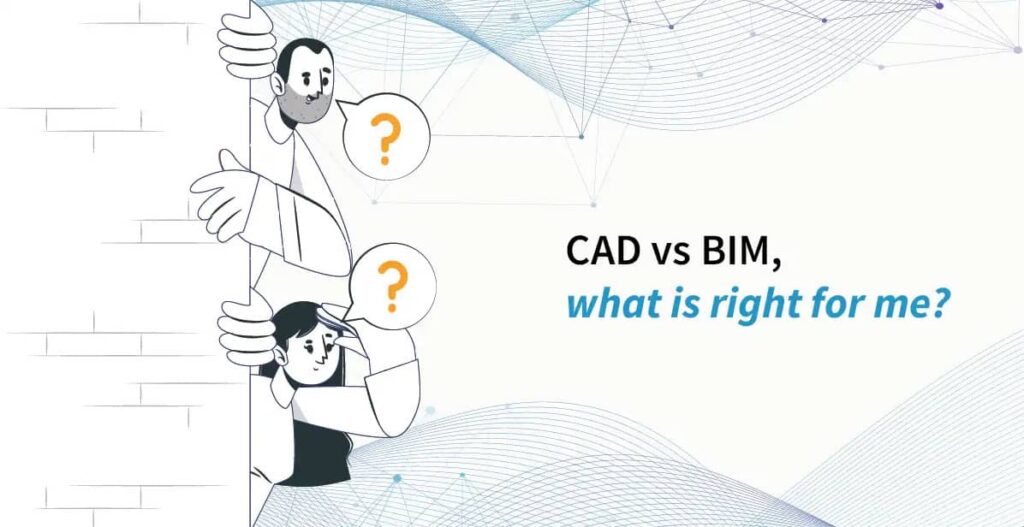 ?

?

CAD vs BIM,
what is right for me?